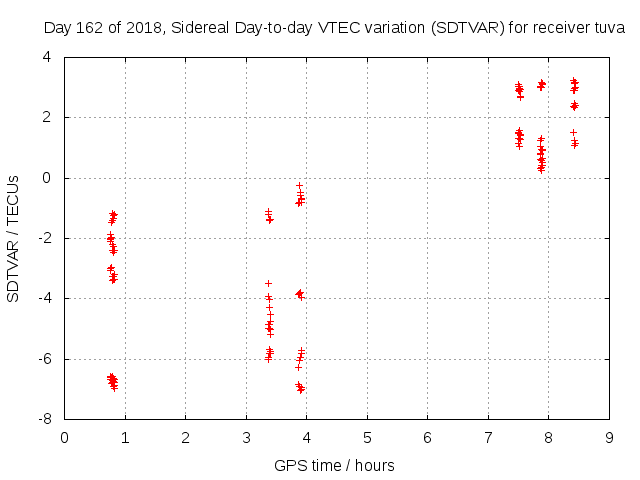 Day 162 of 2018, Sidereal Day-to-day VTEC variation (SDTVAR) for receiver tuva

SDTVAR / TECUs

4
2
0
-2
-4
-6
-8

0 1 2 3 4 5 6 7 8 9

GPS time / hours